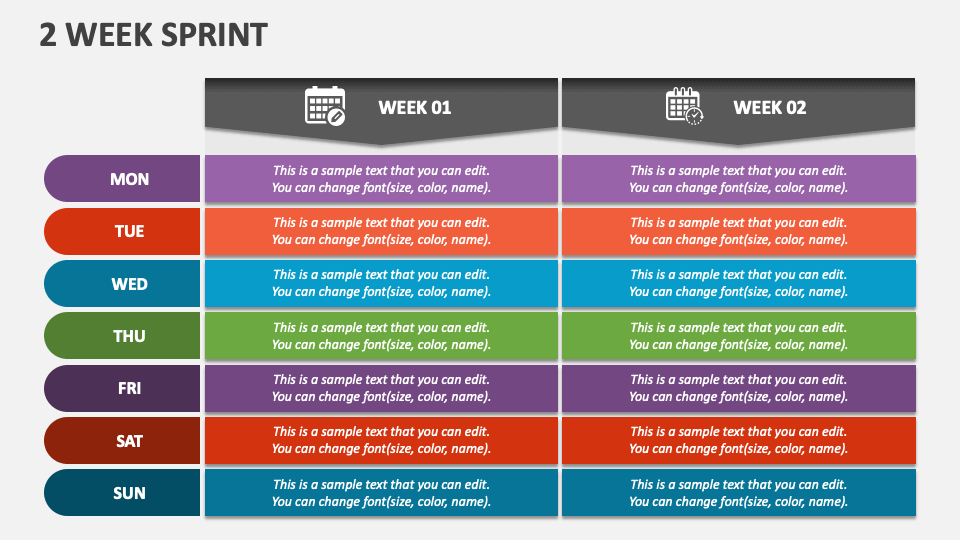 2 WEEK SPRINT

| | WEEK 01 | WEEK 02 |
|---|---|---|
| MON | This is a sample text that you can edit. You can change font(size, color, name). | This is a sample text that you can edit. You can change font(size, color, name). |
| TUE | This is a sample text that you can edit. You can change font(size, color, name). | This is a sample text that you can edit. You can change font(size, color, name). |
| WED | This is a sample text that you can edit. You can change font(size, color, name). | This is a sample text that you can edit. You can change font(size, color, name). |
| THU | This is a sample text that you can edit. You can change font(size, color, name). | This is a sample text that you can edit. You can change font(size, color, name). |
| FRI | This is a sample text that you can edit. You can change font(size, color, name). | This is a sample text that you can edit. You can change font(size, color, name). |
| SAT | This is a sample text that you can edit. You can change font(size, color, name). | This is a sample text that you can edit. You can change font(size, color, name). |
| SUN | This is a sample text that you can edit. You can change font(size, color, name). | This is a sample text that you can edit. You can change font(size, color, name). |